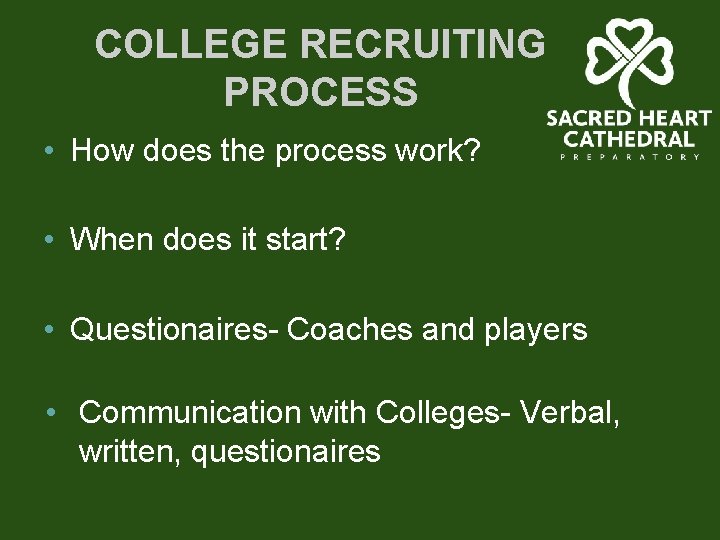 COLLEGE RECRUITING PROCESS

SACRED HEART CATHEDRAL PREPARATORY

• How does the process work?

• When does it start?

• Questionaires- Coaches and players

• Communication with Colleges- Verbal, written, questionaires